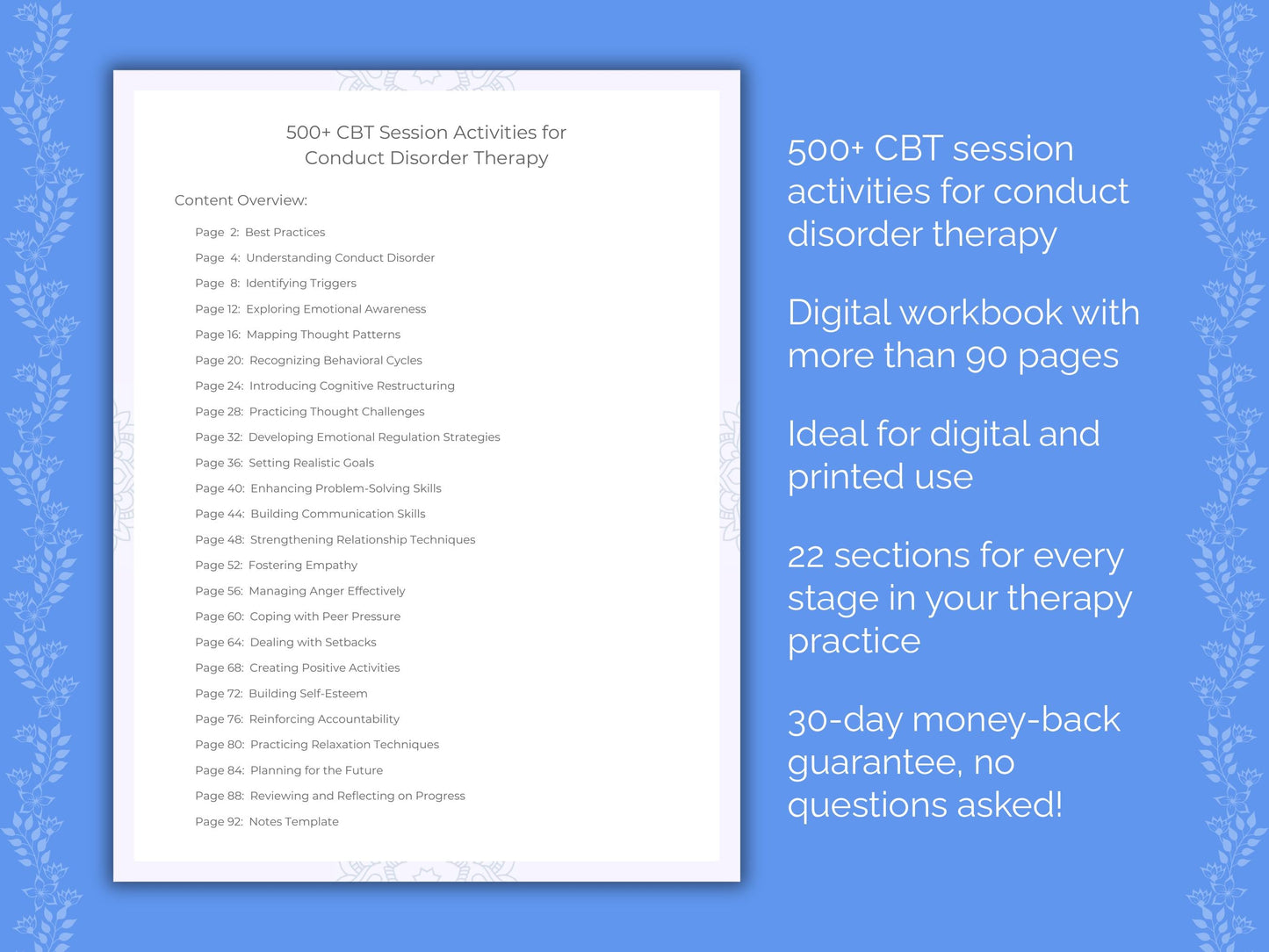 500+ CBT Session Activities for Conduct Disorder Therapy

Content Overview:

Page 2: Best Practices
Page 4: Understanding Conduct Disorder
Page 8: Identifying Triggers
Page 12: Exploring Emotional Awareness
Page 16: Mapping Thought Patterns
Page 20: Recognizing Behavioral Cycles
Page 24: Introducing Cognitive Restructuring
Page 28: Practicing Thought Challenges
Page 32: Developing Emotional Regulation Strategies
Page 36: Setting Realistic Goals
Page 40: Enhancing Problem-Solving Skills
Page 44: Building Communication Skills
Page 48: Strengthening Relationship Techniques
Page 52: Fostering Empathy
Page 56: Managing Anger Effectively
Page 60: Coping with Peer Pressure
Page 64: Dealing with Setbacks
Page 68: Creating Positive Activities
Page 72: Building Self-Esteem
Page 76: Reinforcing Accountability
Page 80: Practicing Relaxation Techniques
Page 84: Planning for the Future
Page 88: Reviewing and Reflecting on Progress
Page 92: Notes Template

500+ CBT session activities for conduct disorder therapy

Digital workbook with more than 90 pages

Ideal for digital and printed use

22 sections for every stage in your therapy practice

30-day money-back guarantee, no questions asked!